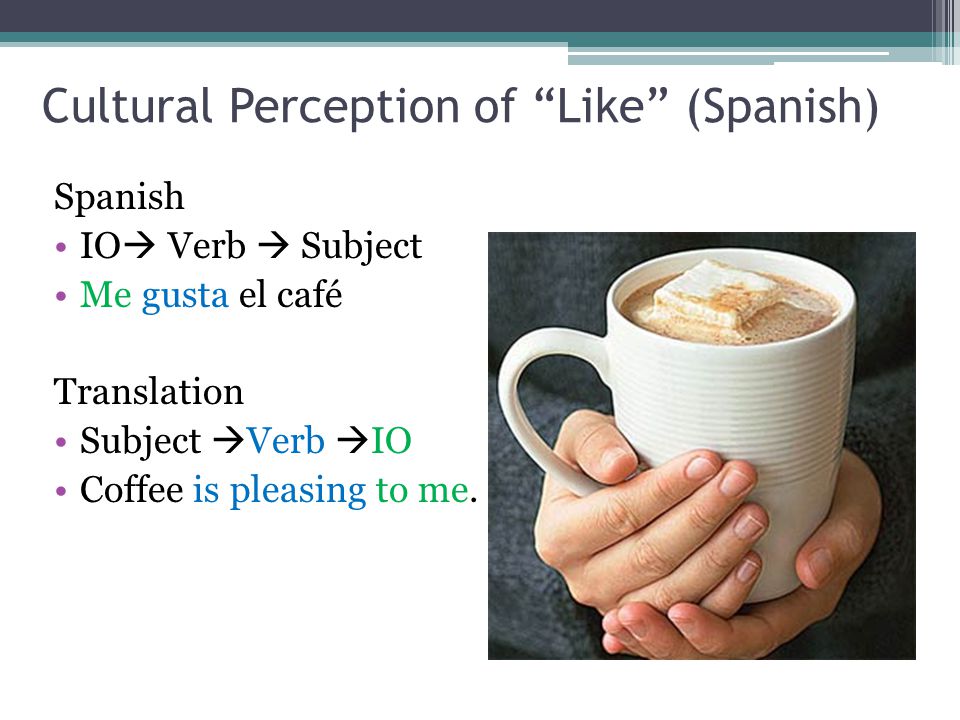 Cultural Perception of “Like” (Spanish)

Spanish
• IO→ Verb → Subject
• Me gusta el café

Translation
• Subject →Verb →IO
• Coffee is pleasing to me.